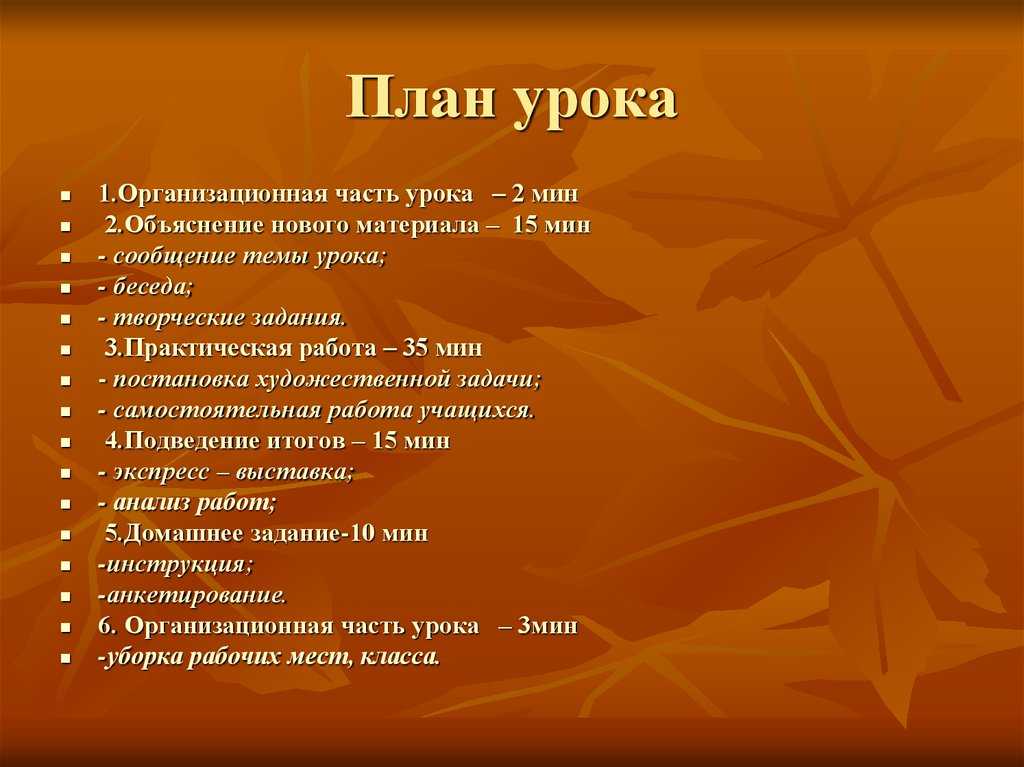 План урока

- 1.Организационная часть урока – 2 мин
- 2.Объяснение нового материала – 15 мин
- - сообщение темы урока;
- - беседа;
- - творческие задания.
- 3.Практическая работа – 35 мин
- - постановка художественной задачи;
- - самостоятельная работа учащихся.
- 4.Подведение итогов – 15 мин
- - экспресс – выставка;
- - анализ работ;
- 5.Домашнее задание-10 мин
- -инструкция;
- -анкетирование.
- 6. Организационная часть урока – 3мин
- -уборка рабочих мест, класса.